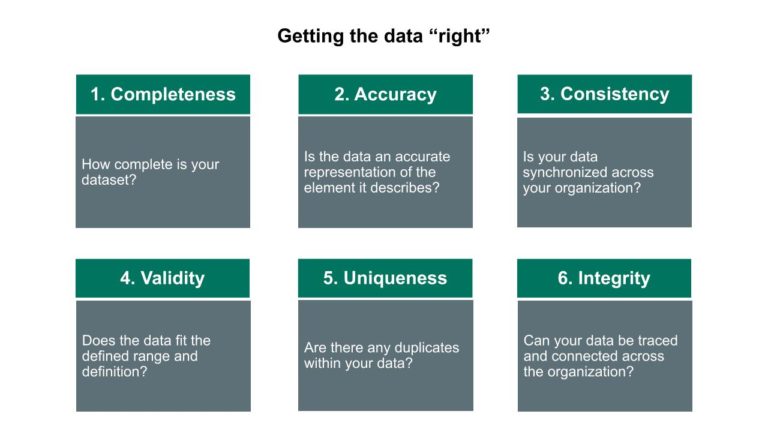 Getting the data “right”

1. Completeness

How complete is your dataset?

2. Accuracy

Is the data an accurate representation of the element it describes?

3. Consistency

Is your data synchronized across your organization?

4. Validity

Does the data fit the defined range and definition?

5. Uniqueness

Are there any duplicates within your data?

6. Integrity

Can your data be traced and connected across the organization?